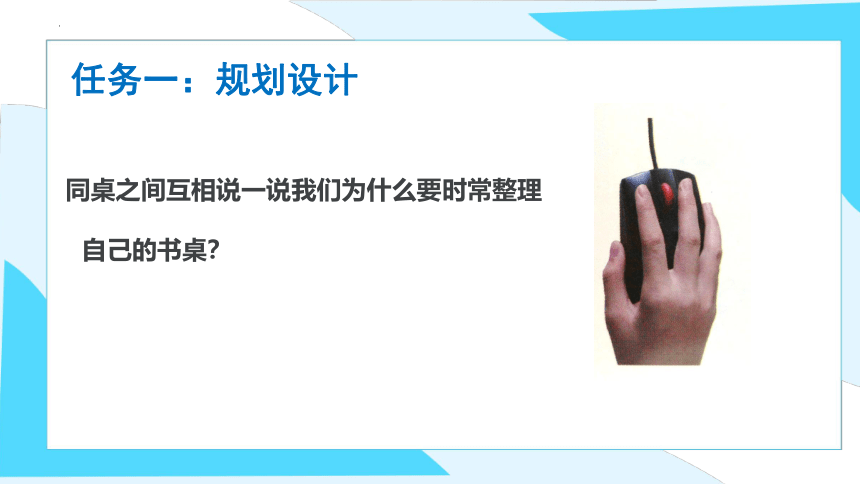 任务一：规划设计

同桌之间互相说一说我们为什么要时常整理自己的书桌?